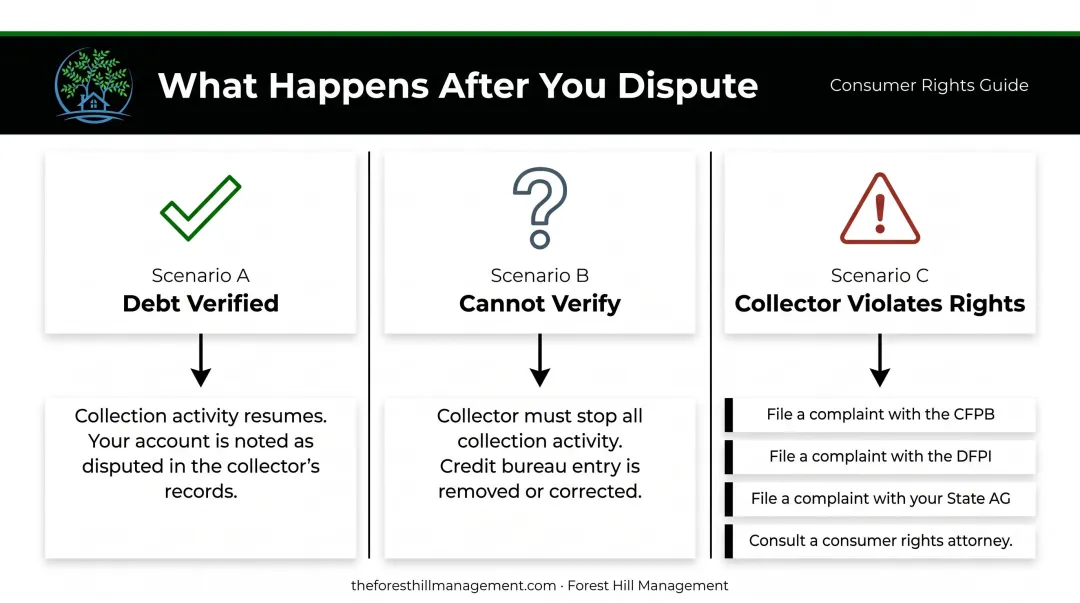 What Happens After You Dispute

Consumer Rights Guide

Scenario A
Debt Verified

Collection activity resumes. Your account is noted as disputed in the collector's records.

Scenario B
Cannot Verify

Collector must stop all collection activity. Credit bureau entry is removed or corrected.

Scenario C
Collector Violates Rights

File a complaint with the CFPB

File a complaint with the DFPI

File a complaint with your State AG

Consult a consumer rights attorney.

theforesthillmanagement.com · Forest Hill Management